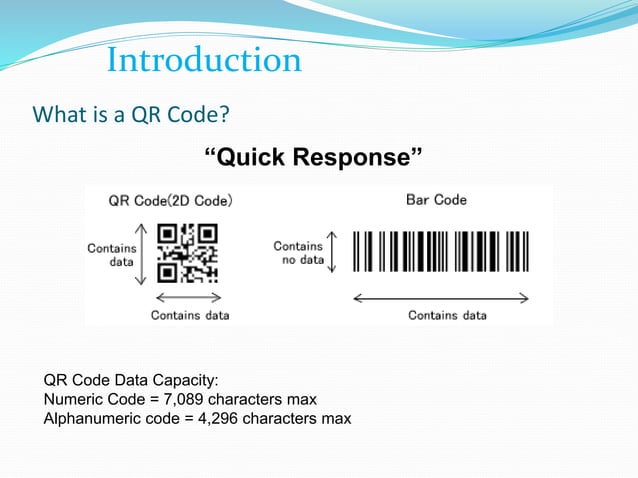 Introduction

What is a QR Code?

“Quick Response”

QR Code(2D Code)

Contains data

Contains data

Bar Code

Contains no data

Contains data

QR Code Data Capacity:
Numeric Code = 7,089 characters max
Alphanumeric code = 4,296 characters max